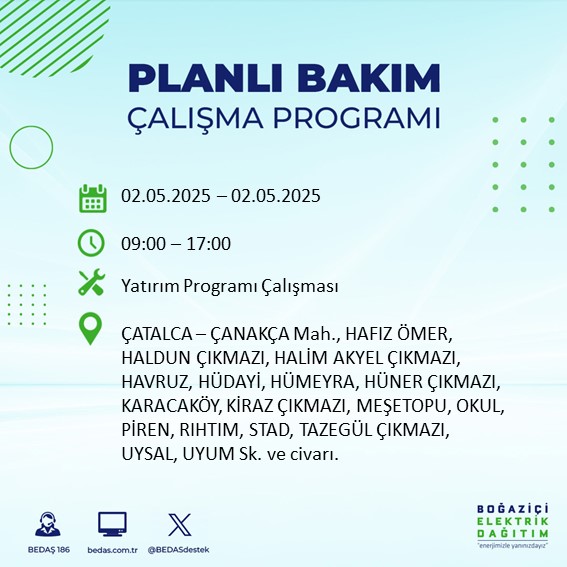 PLANLI BAKIM
ÇALIŞMA PROGRAMI

02.05.2025 – 02.05.2025

09:00 – 17:00

Yatırım Programı Çalışması

ÇATALCA – ÇANAKÇA Mah., HAFIZ ÖMER, HALDUN ÇIKMAZI, HALİM AKYEL ÇIKMAZI, HAVRUZ, HÜDAYİ, HÜMEYRA, HÜNER ÇIKMAZI, KARACAKÖY, KİRAZ ÇIKMAZI, MEŞETOPU, OKUL, PİREN, RIHTIM, STAD, TAZEGÜL ÇIKMAZI, UYSAL, UYUM Sk. ve civarı.

BEDAŞ 186
bedas.com.tr
@BEDASdestek

BOĞAZİÇİ
ELEKTRİK
DAĞITIM
"enerjimizle yanınızdayız"